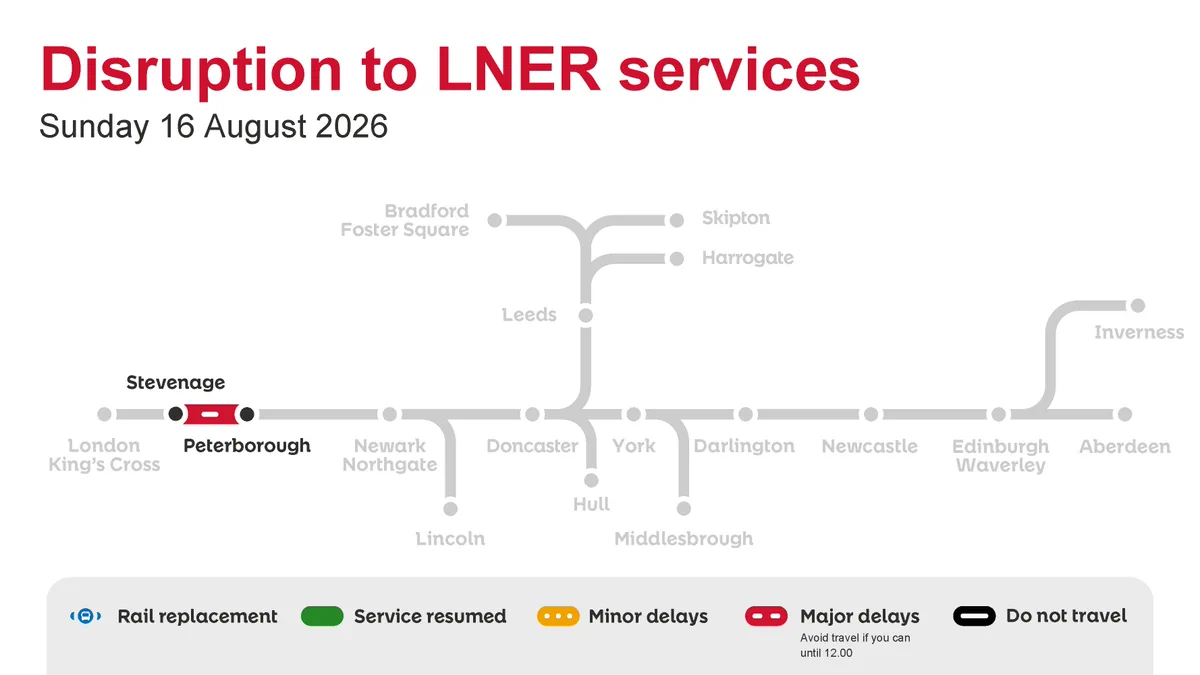 Disruption to LNER services
Sunday 16 August 2026

Bradford Foster Square
Skipton
Harrogate
Leeds
Inverness
Stevenage
London King's Cross
Peterborough
Newark Northgate
Doncaster
York
Darlington
Newcastle
Edinburgh Waverley
Aberdeen
Hull
Lincoln
Middlesbrough

Rail replacement
Service resumed
Minor delays
Major delays
Avoid travel if you can until 12.00
Do not travel